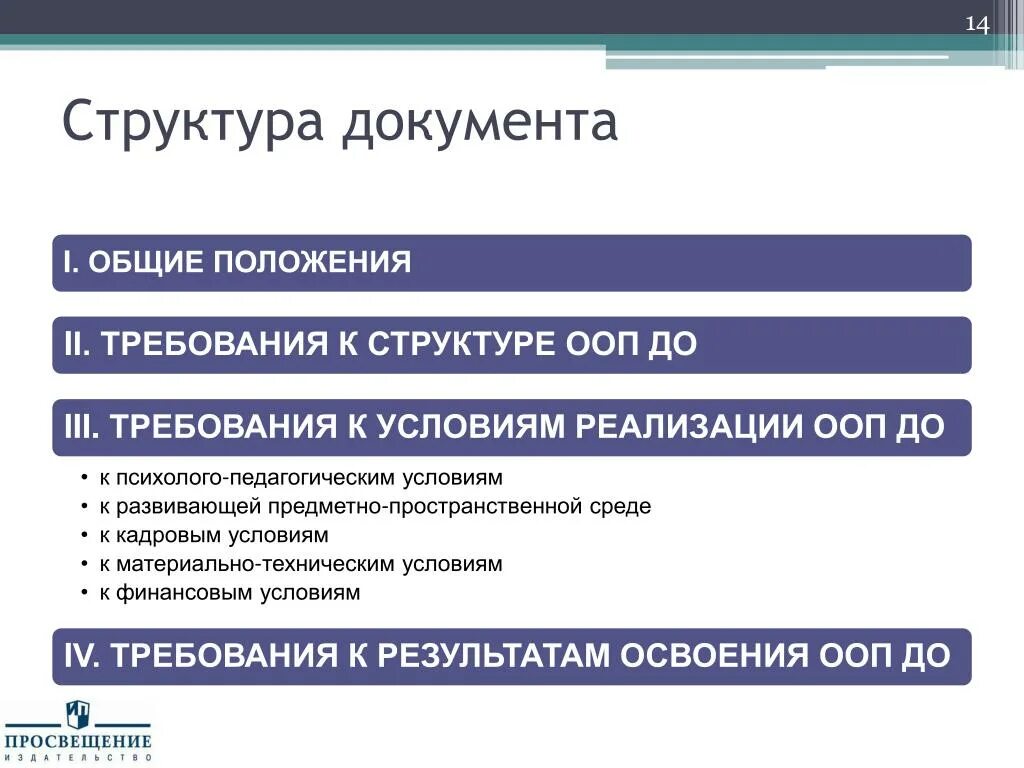 14

Структура документа

I. ОБЩИЕ ПОЛОЖЕНИЯ

II. ТРЕБОВАНИЯ К СТРУКТУРЕ ООП ДО

III. ТРЕБОВАНИЯ К УСЛОВИЯМ РЕАЛИЗАЦИИ ООП ДО

• к психолого-педагогическим условиям
• к развивающей предметно-пространственной среде
• к кадровым условиям
• к материально-техническим условиям
• к финансовым условиям

IV. ТРЕБОВАНИЯ К РЕЗУЛЬТАТАМ ОСВОЕНИЯ ООП ДО

ПРОСВЕЩЕНИЕ
ИЗДАТЕЛЬСТВО